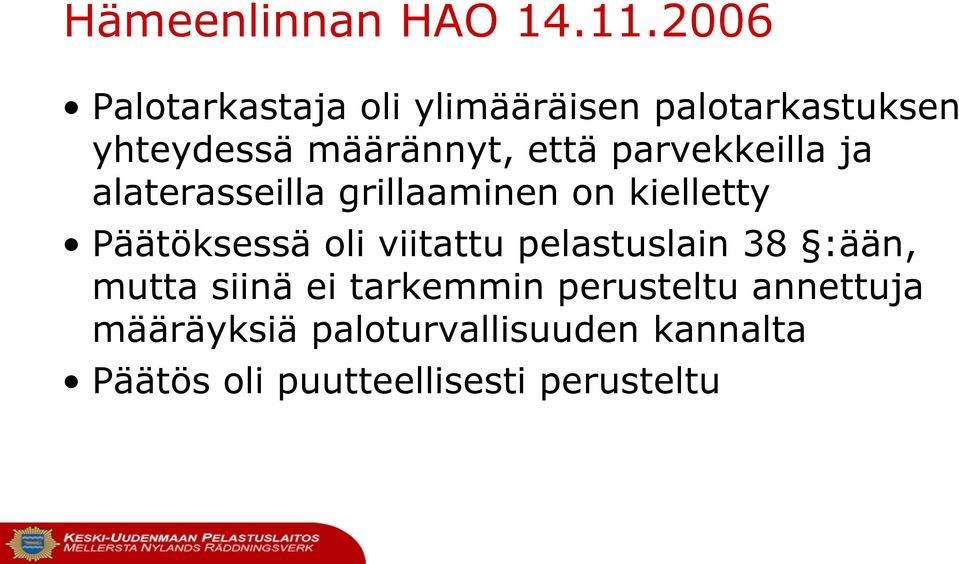 Hämeenlinnan HAO 14.11.2006

• Palotarkastaja oli ylimääräisen palotarkastuksen yhteydessä määrännyt, että parvekkeilla ja alaterasseilla grillaaminen on kielletty
• Päätöksessä oli viitattu pelastuslain 38 §:ään, mutta siinä ei tarkemmin perusteltu annettuja määräyksiä paloturvallisuuden kannalta
• Päätös oli puutteellisesti perusteltu

KESKI-UUDENMAAN PELASTUSLAITOS
MELLERSTA NYLANDS RÄDDNINGSVERK